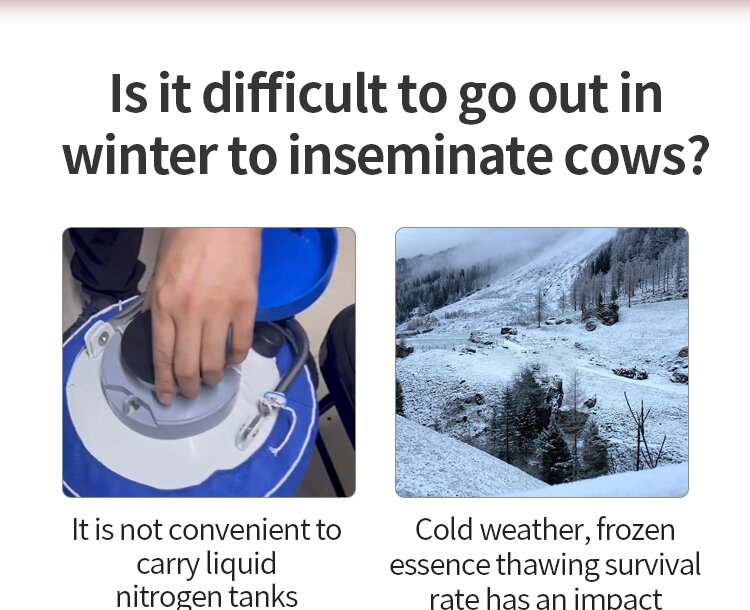 Is it difficult to go out in winter to inseminate cows?

It is not convenient to carry liquid nitrogen tanks

Cold weather, frozen essence thawing survival rate has an impact